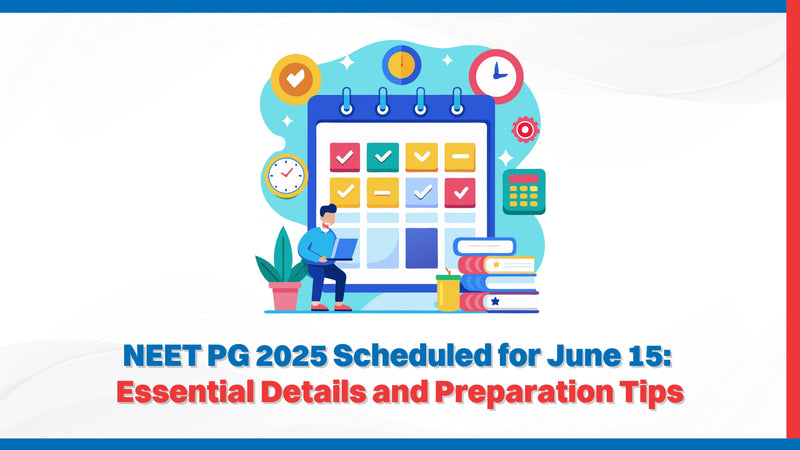 NEET PG 2025 Scheduled for June 15:
Essential Details and Preparation Tips